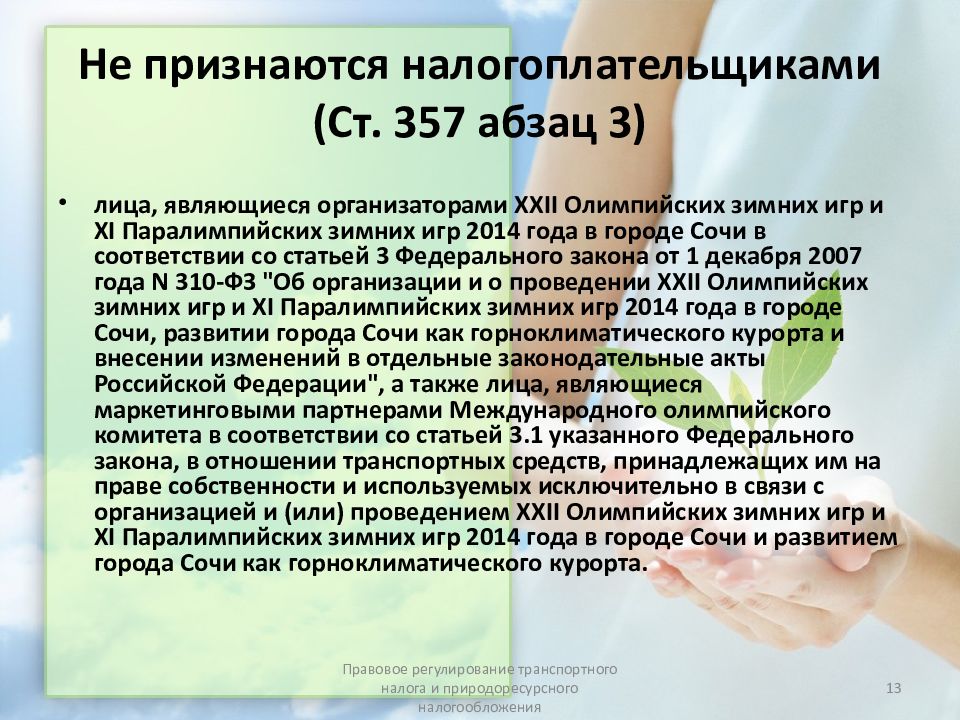 Не признаются налогоплательщиками (Ст. 357 абзац 3)

• лица, являющиеся организаторами XXII Олимпийских зимних игр и XI Паралимпийских зимних игр 2014 года в городе Сочи в соответствии со статьей 3 Федерального закона от 1 декабря 2007 года N 310-ФЗ "Об организации и о проведении XXII Олимпийских зимних игр и XI Паралимпийских зимних игр 2014 года в городе Сочи, развитии города Сочи как горноклиматического курорта и внесении изменений в отдельные законодательные акты Российской Федерации", а также лица, являющиеся маркетинговыми партнерами Международного олимпийского комитета в соответствии со статьей 3.1 указанного Федерального закона, в отношении транспортных средств, принадлежащих им на праве собственности и используемых исключительно в связи с организацией и (или) проведением XXII Олимпийских зимних игр и XI Паралимпийских зимних игр 2014 года в городе Сочи и развитием города Сочи как горноклиматического курорта.

Правовое регулирование транспортного налога и природоресурсного налогообложения

13